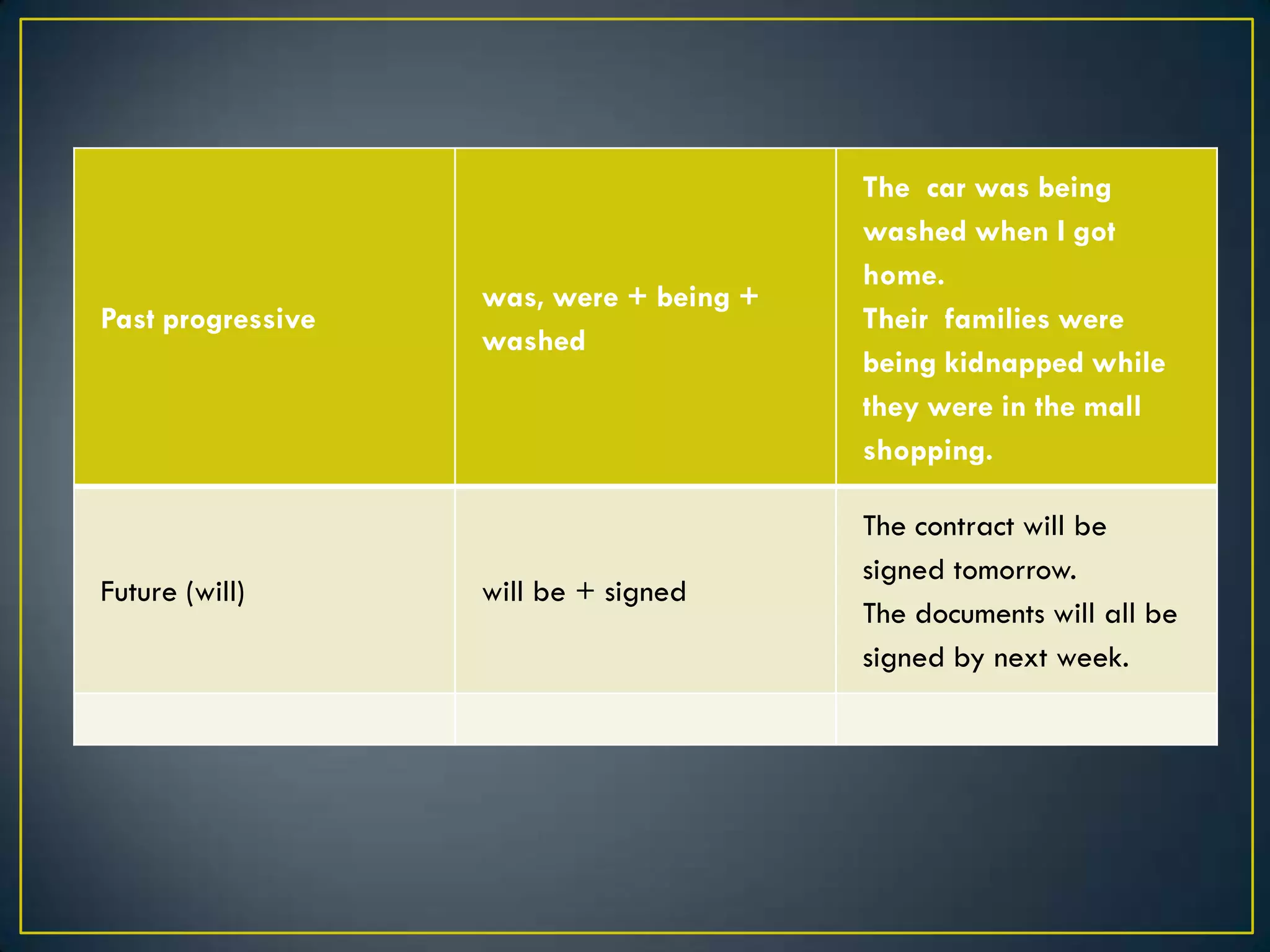 | Past progressive | was, were + being + washed | The car was being washed when I got home. Their families were being kidnapped while they were in the mall shopping. |
|---|---|---|
| Future (will) | will be + signed | The contract will be signed tomorrow. The documents will all be signed by next week. |
| | | |